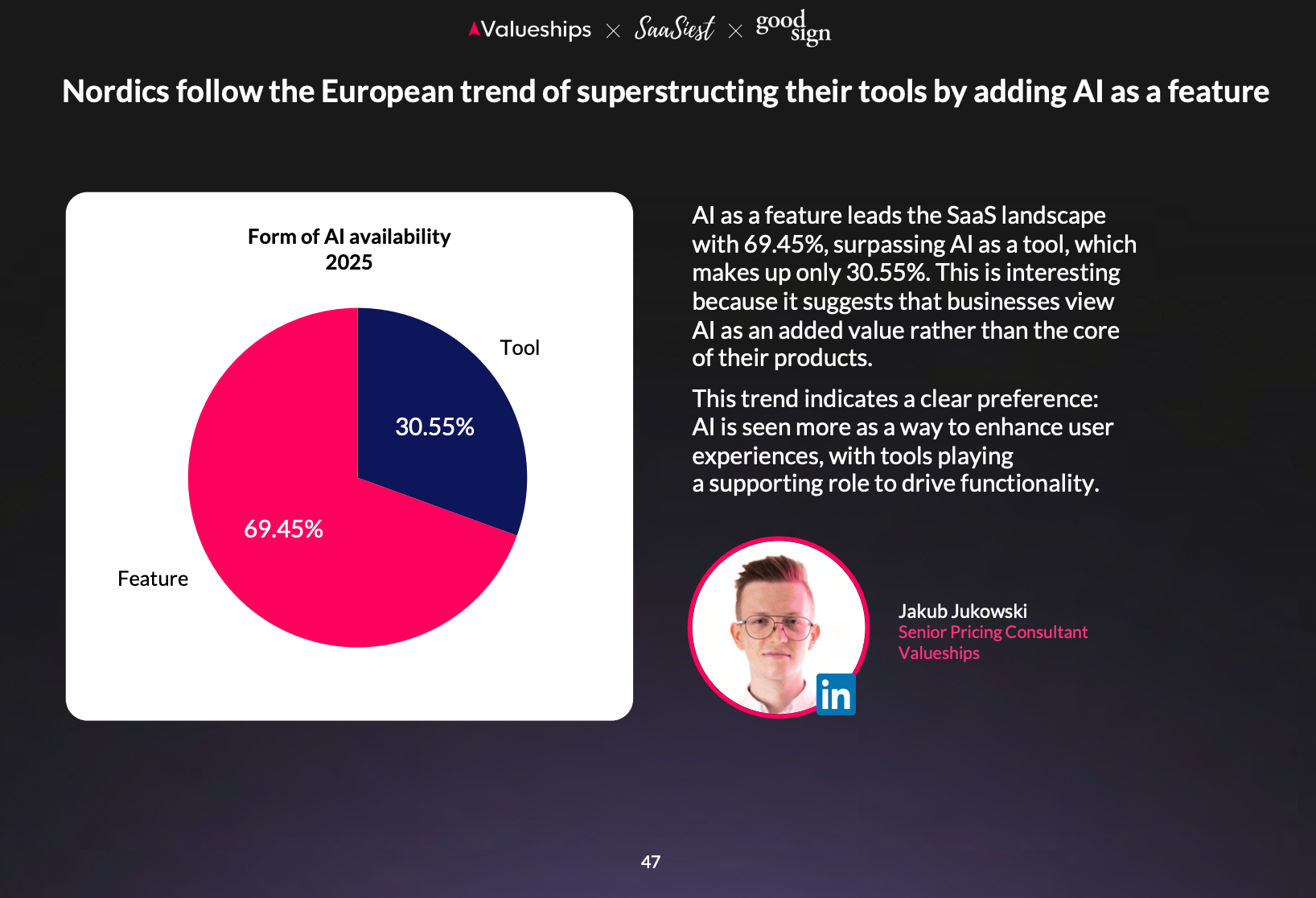 Valueships × SaaSiest × good sign

Nordics follow the European trend of superstructing their tools by adding AI as a feature

Form of AI availability
2025

Tool

30.55%

69.45%

Feature

AI as a feature leads the SaaS landscape with 69.45%, surpassing AI as a tool, which makes up only 30.55%. This is interesting because it suggests that businesses view AI as an added value rather than the core of their products.

This trend indicates a clear preference: AI is seen more as a way to enhance user experiences, with tools playing a supporting role to drive functionality.

in

Jakub Jukowski
Senior Pricing Consultant
Valueships

47